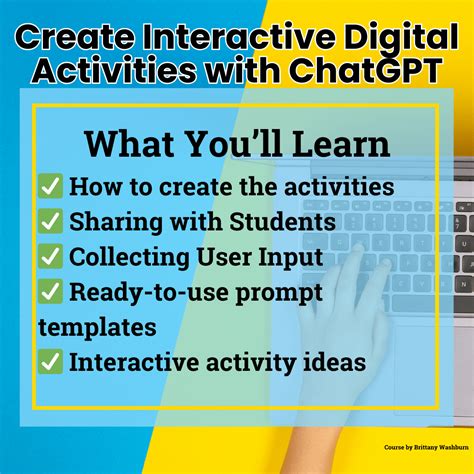 Create Interactive Digital Activities with ChatGPT

What You'll Learn

✅ How to create the activities
✅ Sharing with Students
✅ Collecting User Input
✅ Ready-to-use prompt templates
✅ Interactive activity ideas

Course by Brittany Washburn